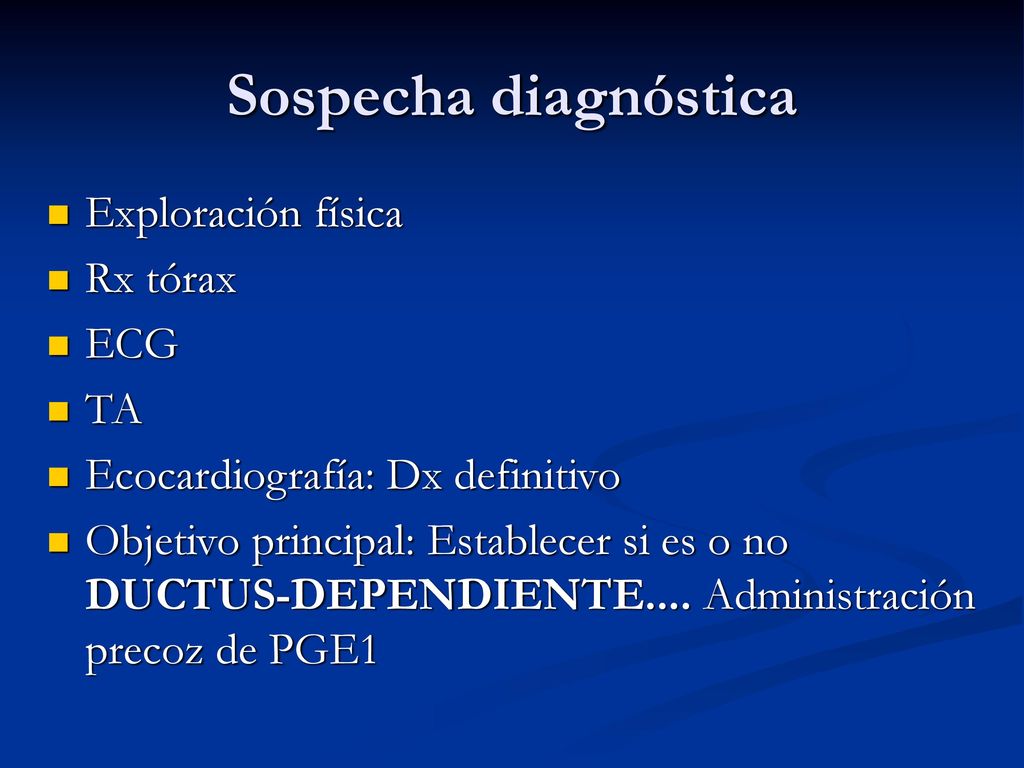 Sospecha diagnóstica

Exploración física
Rx tórax
ECG
TA
Ecocardiografía: Dx definitivo
Objetivo principal: Establecer si es o no DUCTUS-DEPENDIENTE.... Administración precoz de PGE1